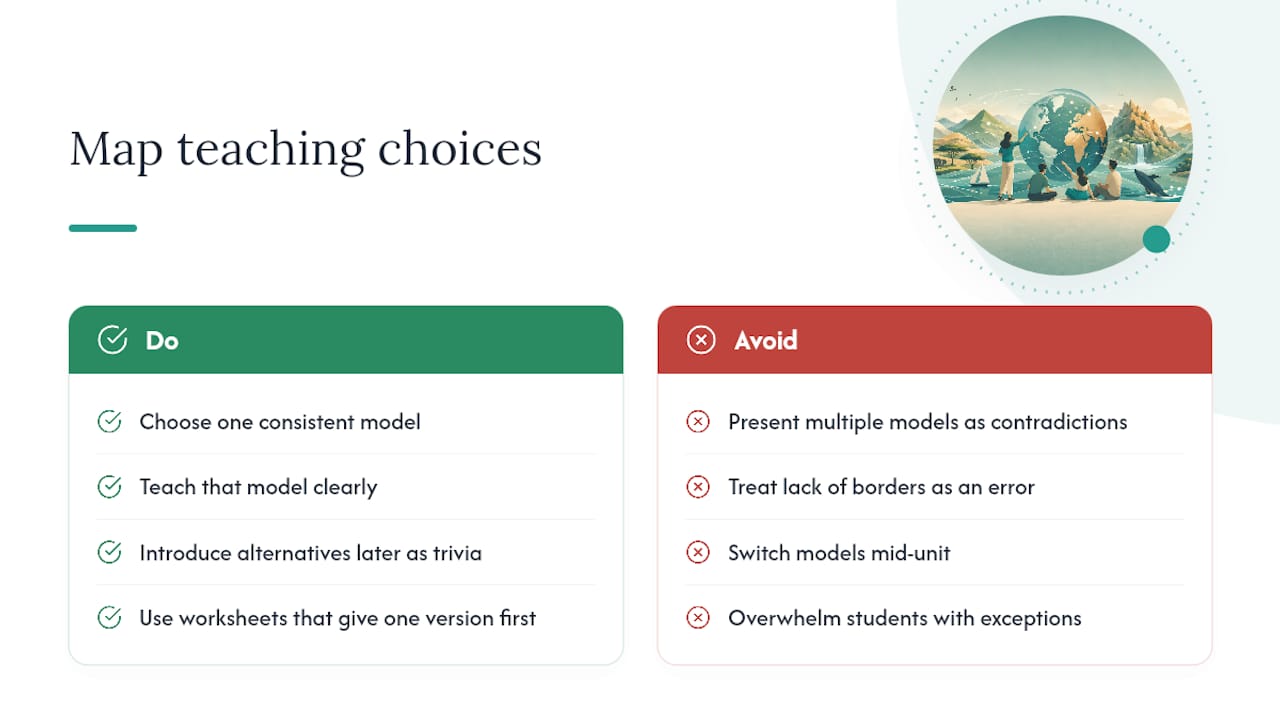 Map teaching choices

Do

Choose one consistent model

Teach that model clearly

Introduce alternatives later as trivia

Use worksheets that give one version first

Avoid

Present multiple models as contradictions

Treat lack of borders as an error

Switch models mid-unit

Overwhelm students with exceptions